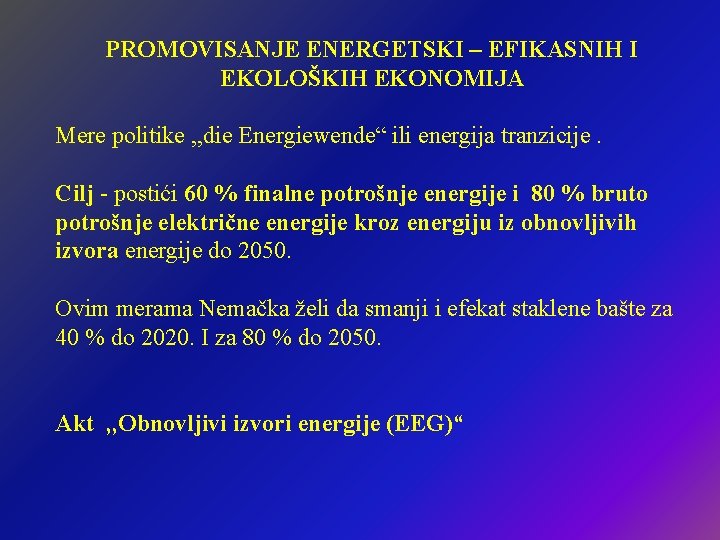 PROMOVISANJE ENERGETSKI – EFIKASNIH I EKOLOŠKIH EKONOMIJA

Mere politike „die Energiewende“ ili energija tranzicije .

Cilj - postići 60 % finalne potrošnje energije i 80 % bruto potrošnje električne energije kroz energiju iz obnovljivih izvora energije do 2050.

Ovim merama Nemačka želi da smanji i efekat staklene bašte za 40 % do 2020. I za 80 % do 2050.

Akt „Obnovljivi izvori energije (EEG)“